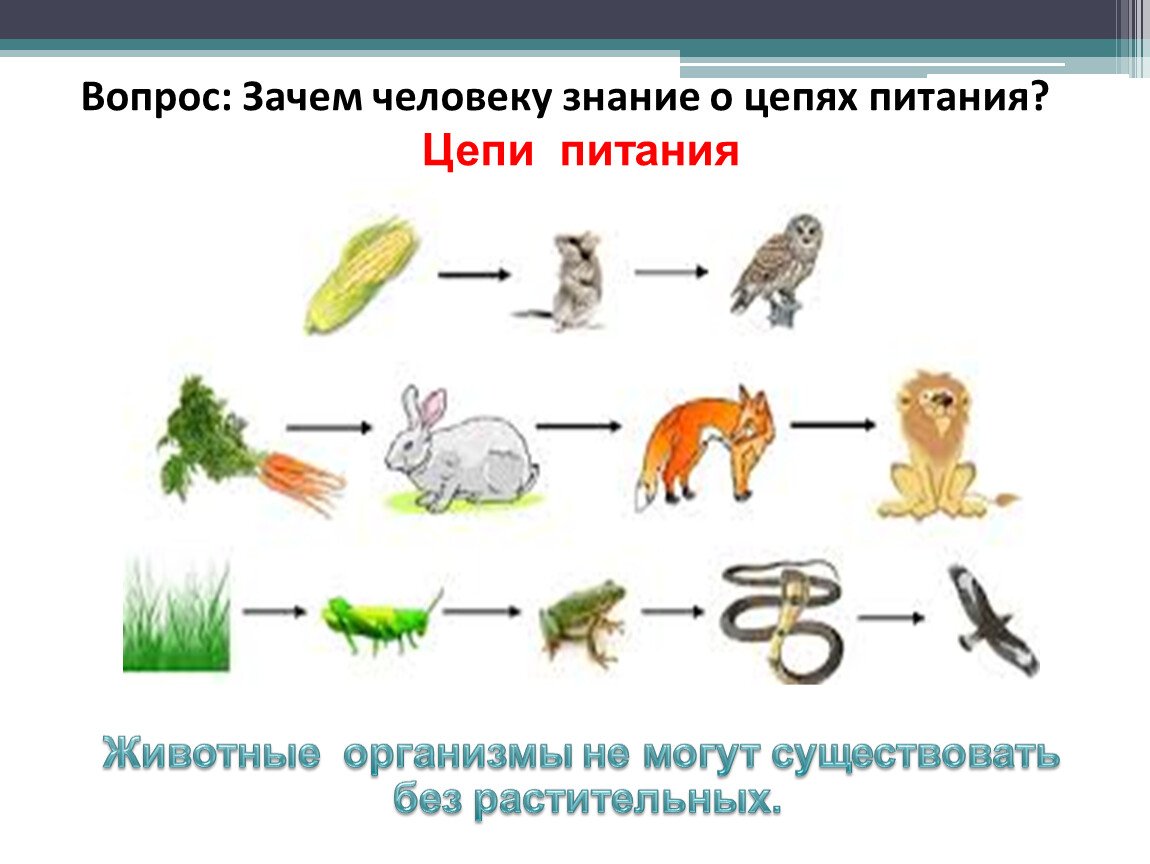 Вопрос: Зачем человеку знание о цепях питания?
Цепи питания

Животные организмы не могут существовать без растительных.